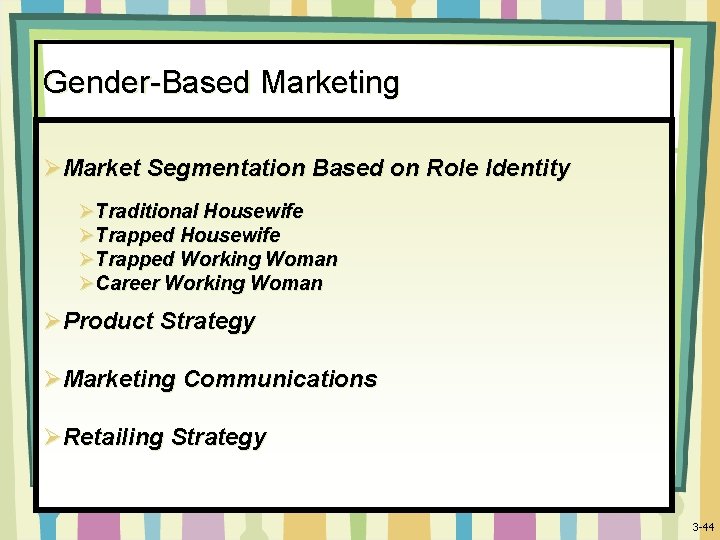 Gender-Based Marketing

➢ Market Segmentation Based on Role Identity

➢ Traditional Housewife
➢ Trapped Housewife
➢ Trapped Working Woman
➢ Career Working Woman

➢ Product Strategy

➢ Marketing Communications

➢ Retailing Strategy

3-44